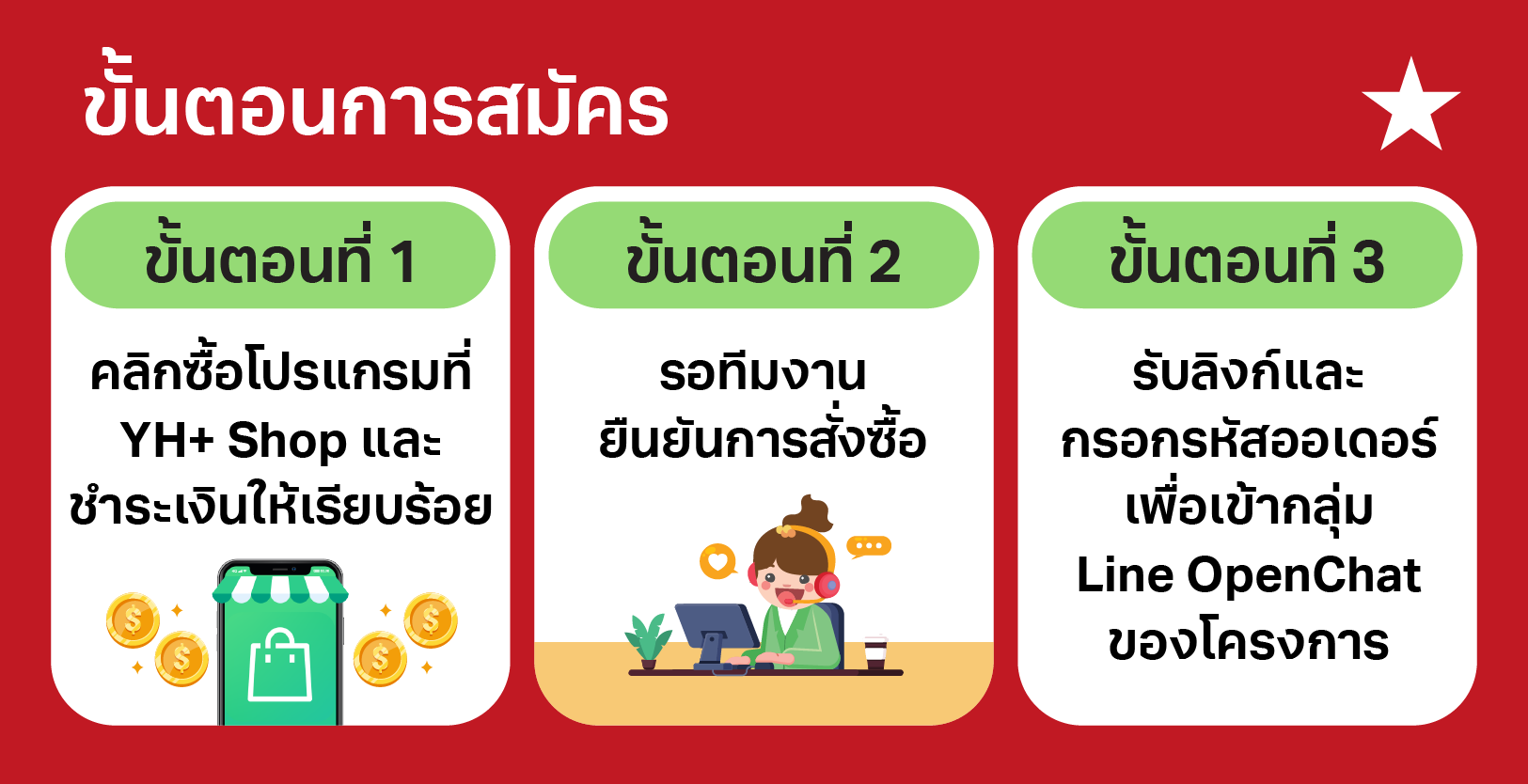 ขั้นตอนการสมัคร

ขั้นตอนที่ 1

คลิกซื้อโปรแกรมที่ YH+ Shop และ ชำระเงินให้เรียบร้อย

ขั้นตอนที่ 2

รอทีมงาน ยืนยันการสั่งซื้อ

ขั้นตอนที่ 3

รับลิงก์และ กรอกรหัสออเดอร์ เพื่อเข้ากลุ่ม Line OpenChat ของโครงการ